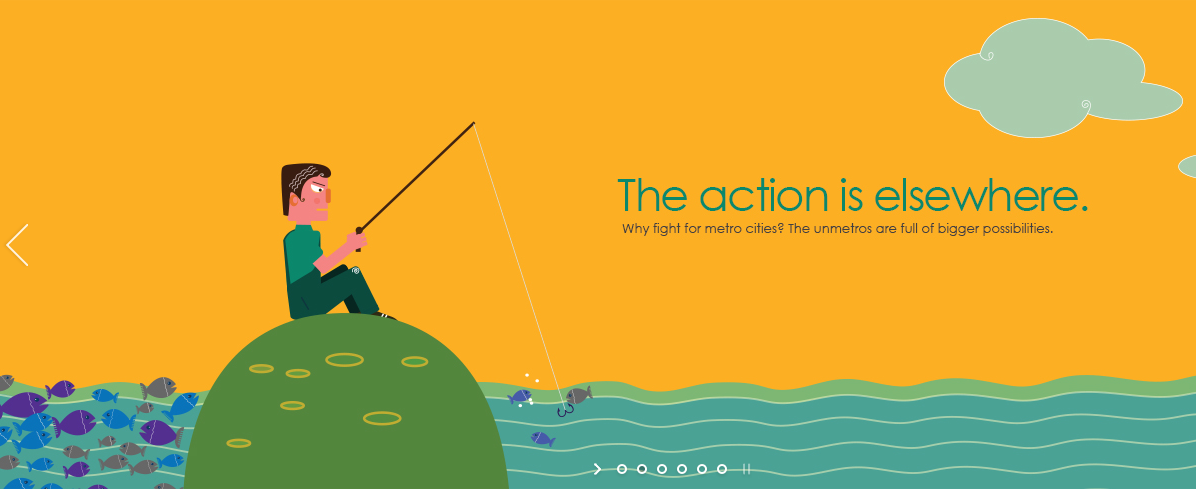 The action is elsewhere.

Why fight for metro cities? The unmetros are full of bigger possibilities.